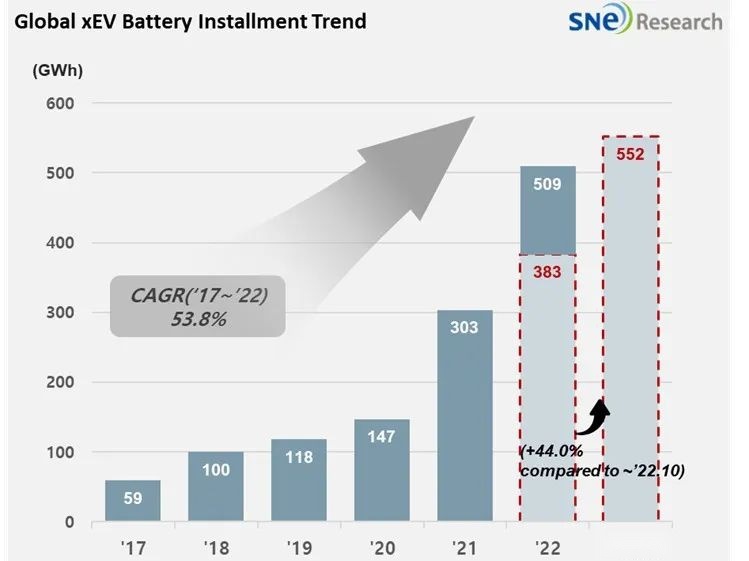 Global xEV Battery Installment Trend

SNE Research

(GWh)

600

500

400

300

200

100

0

CAGR('17~'22) 53.8%

59

100

118

147

303

509

383

552

(+44.0% compared to ~'22.10)

'17

'18

'19

'20

'21

'22